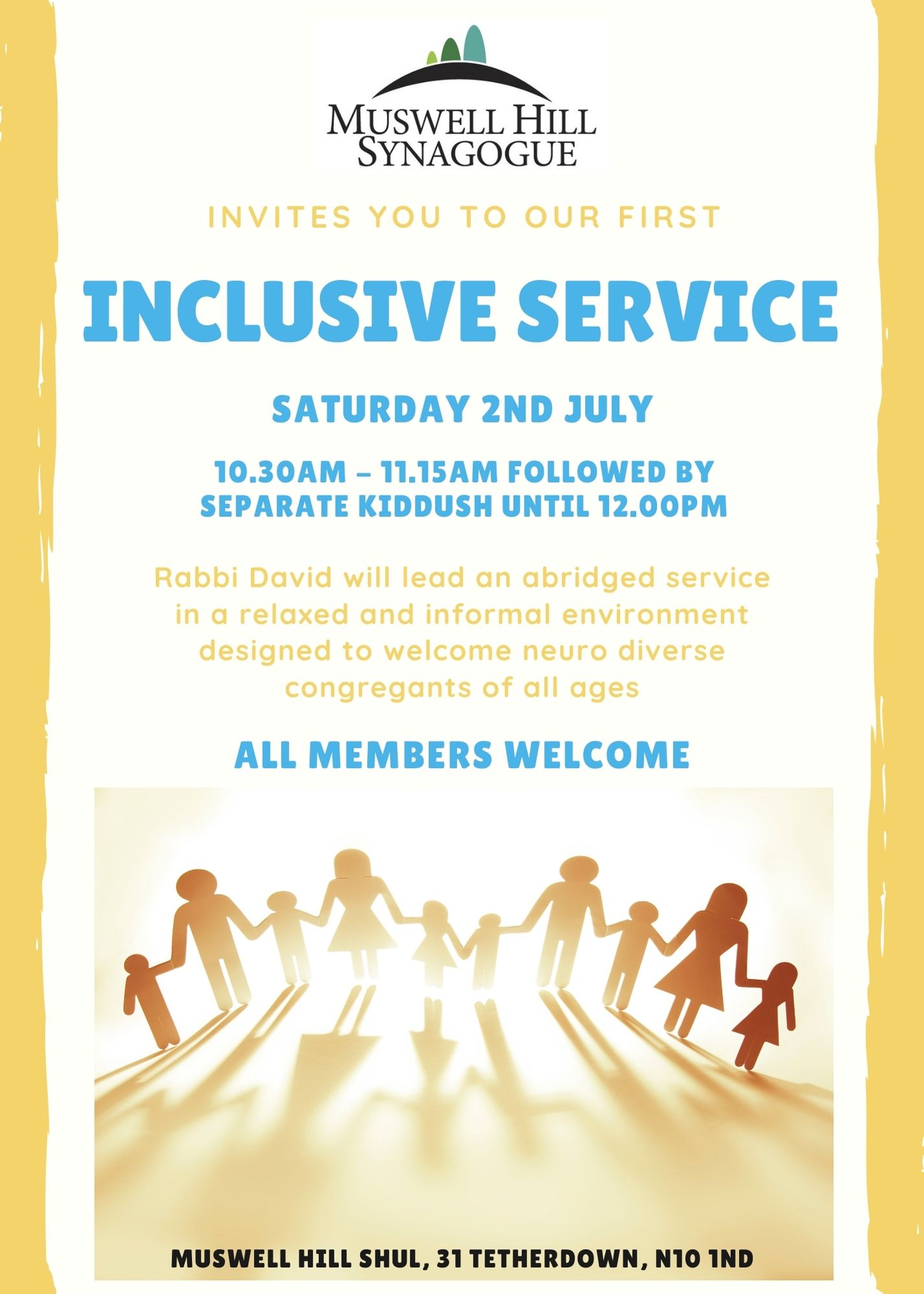 MUSWELL HILL SYNAGOGUE

INVITES YOU TO OUR FIRST

INCLUSIVE SERVICE

SATURDAY 2ND JULY

10.30AM – 11.15AM FOLLOWED BY SEPARATE KIDDUSH UNTIL 12.00PM

Rabbi David will lead an abridged service in a relaxed and informal environment designed to welcome neuro diverse congregants of all ages

ALL MEMBERS WELCOME

MUSWELL HILL SHUL, 31 TETHERDOWN, N10 1ND